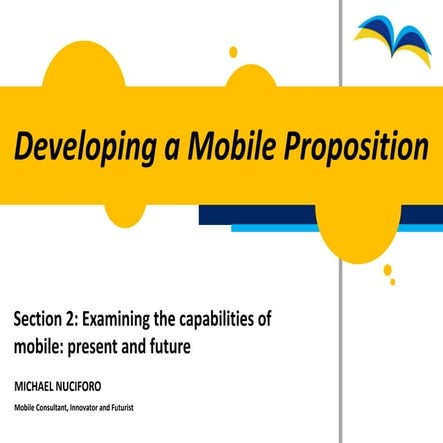 Developing a Mobile Proposition

Section 2: Examining the capabilities of mobile: present and future

MICHAEL NUCIFORO

Mobile Consultant, Innovator and Futurist